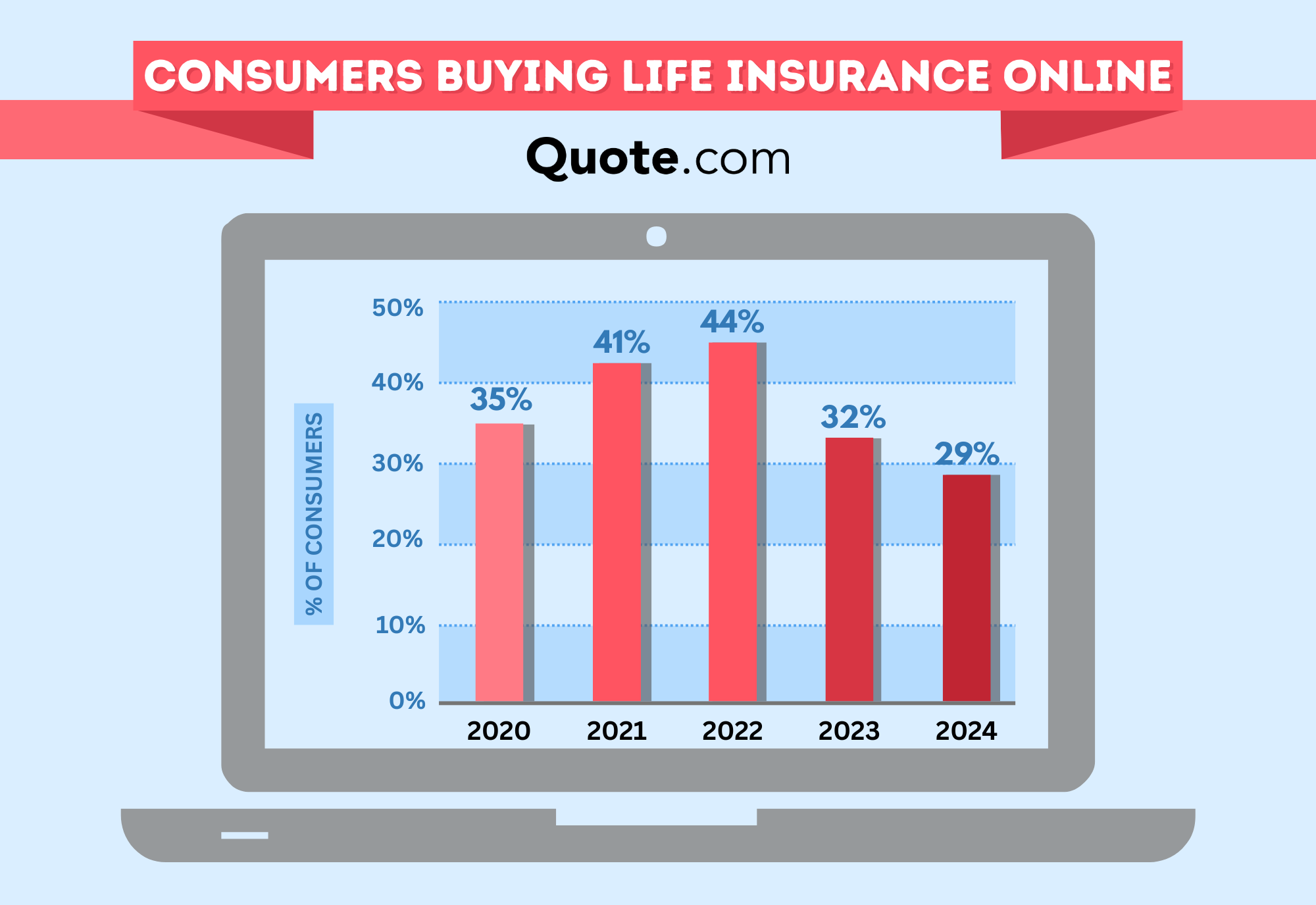 CONSUMERS BUYING LIFE INSURANCE ONLINE

Quote.com

% OF CONSUMERS

50%
40%
30%
20%
10%
0%

35%
41%
44%
32%
29%

2020
2021
2022
2023
2024